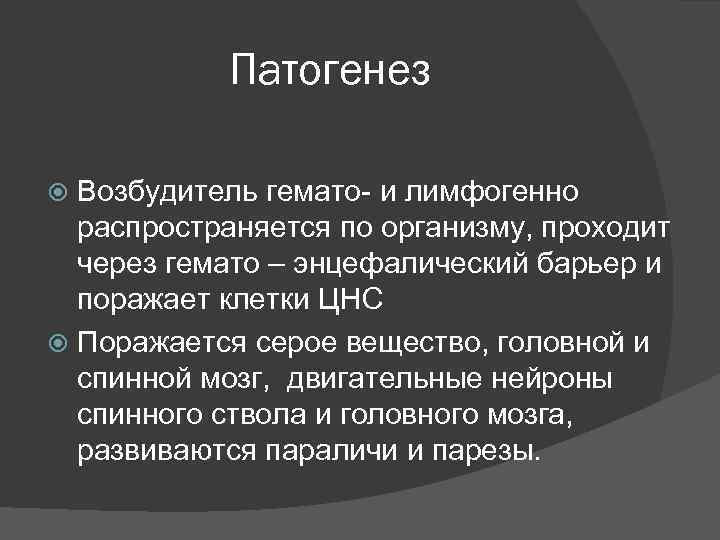 Патогенез

Возбудитель гемато- и лимфогенно распространяется по организму, проходит через гемато – энцефалический барьер и поражает клетки ЦНС

Поражается серое вещество, головной и спинной мозг, двигательные нейроны спинного ствола и головного мозга, развиваются параличи и парезы.